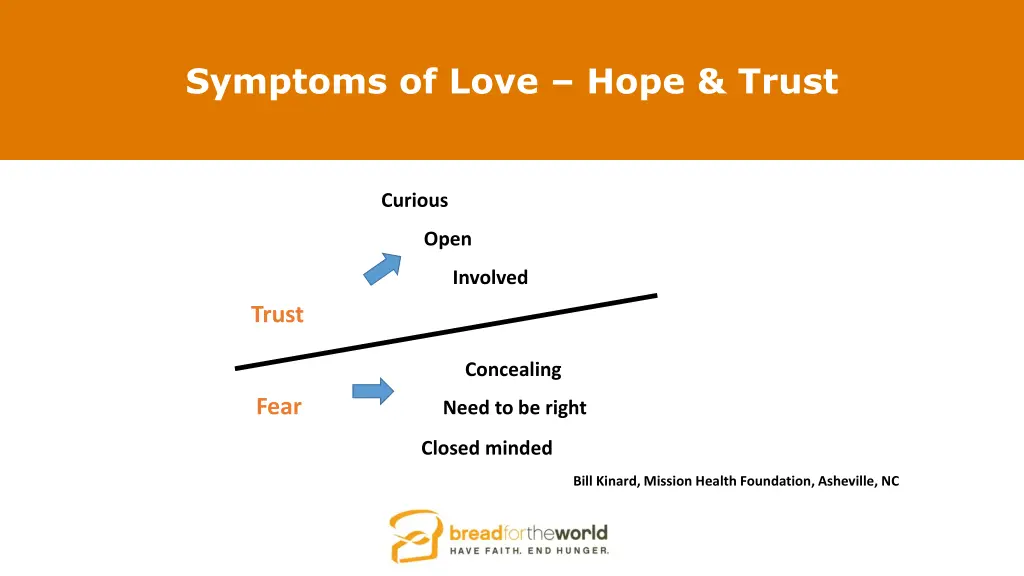 Symptoms of Love – Hope & Trust

Curious

Open

Involved

Trust

Concealing

Fear

Need to be right

Closed minded

Bill Kinard, Mission Health Foundation, Asheville, NC

breadfortheworld
HAVE FAITH. END HUNGER.